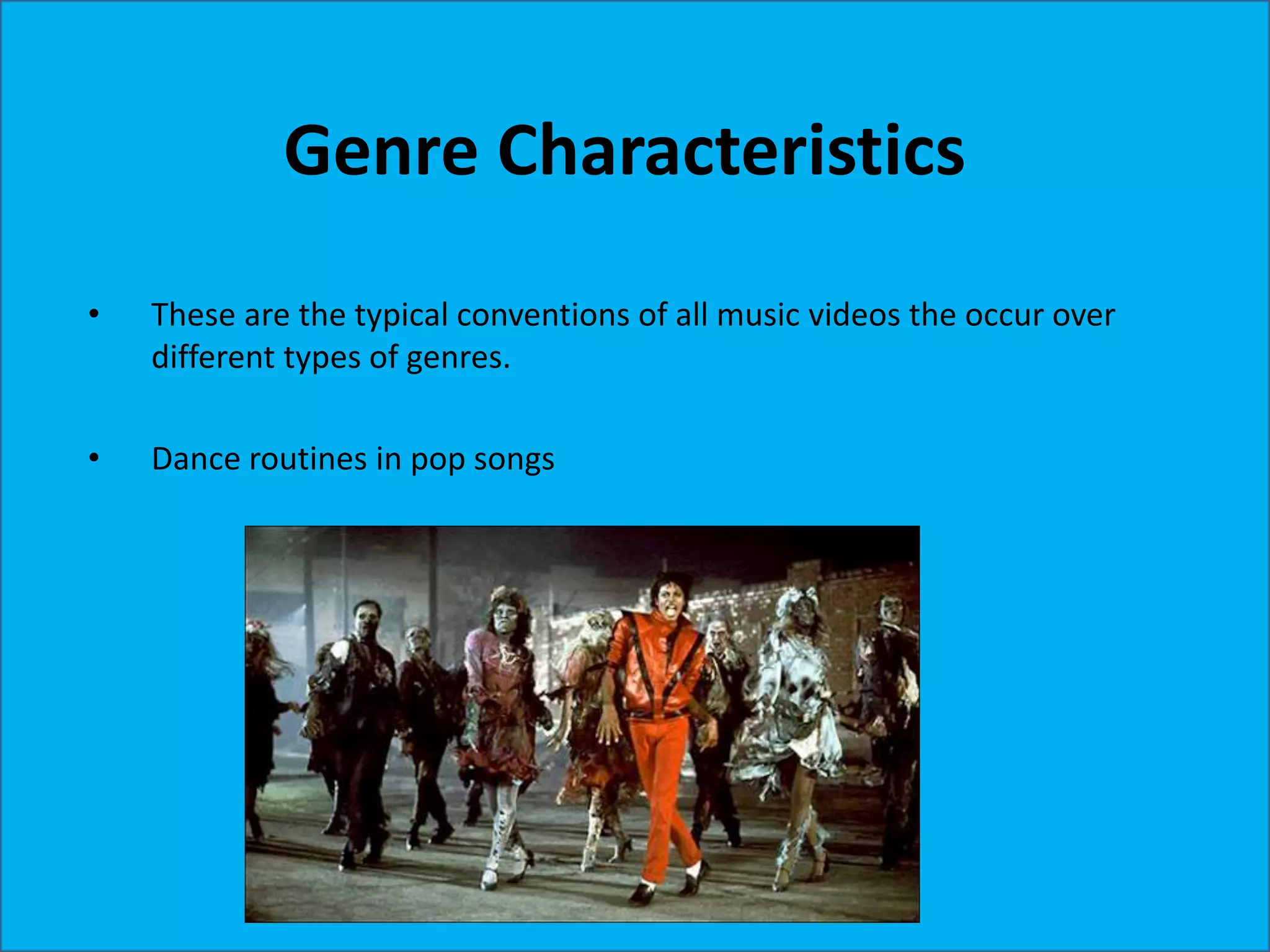 Genre Characteristics

• These are the typical conventions of all music videos the occur over different types of genres.

• Dance routines in pop songs